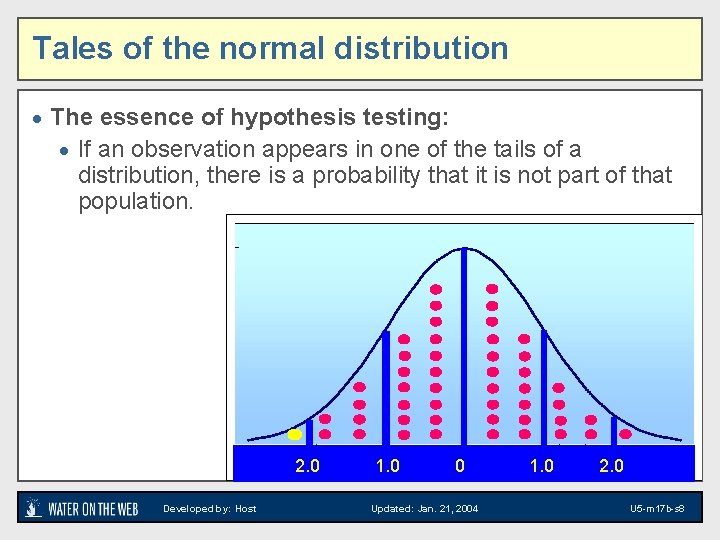 Tales of the normal distribution

• The essence of hypothesis testing:

• If an observation appears in one of the tails of a distribution, there is a probability that it is not part of that population.

2.0 1.0 0 1.0 2.0

WATER ON THE WEB Developed by: Host Updated: Jan. 21, 2004 U5-m17b-s8